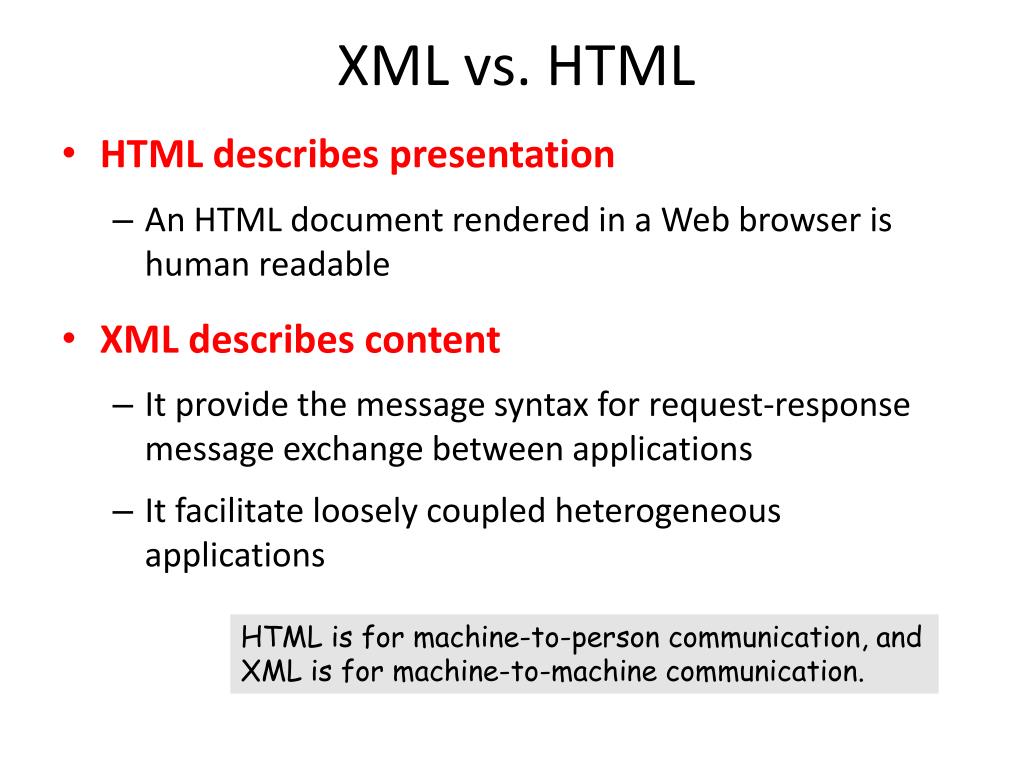 XML vs. HTML

• HTML describes presentation

– An HTML document rendered in a Web browser is human readable

• XML describes content

– It provide the message syntax for request-response message exchange between applications

– It facilitate loosely coupled heterogeneous applications

HTML is for machine-to-person communication, and XML is for machine-to-machine communication.